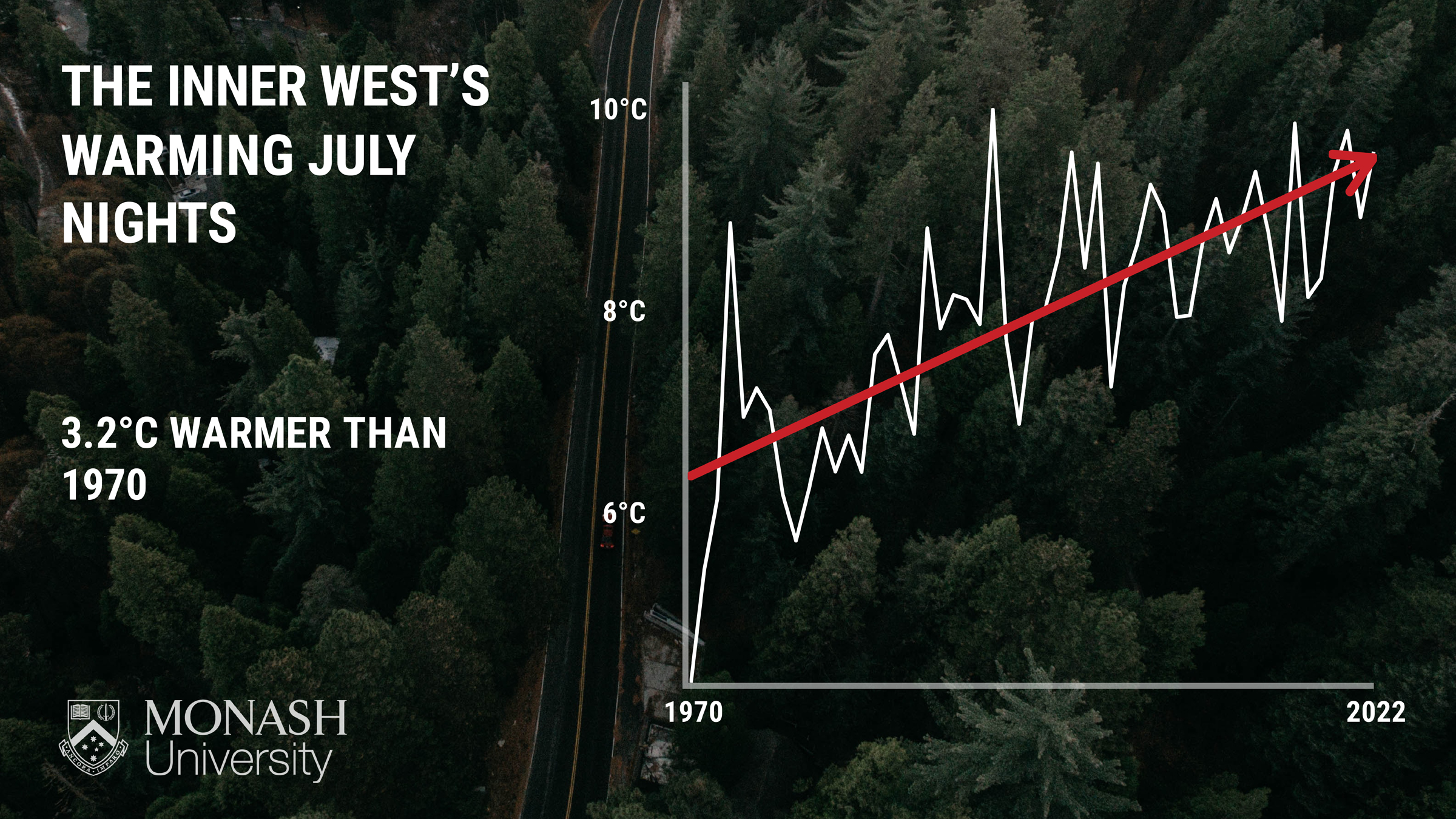 THE INNER WEST'S WARMING JULY NIGHTS

3.2°C WARMER THAN 1970

10°C

8°C

6°C

1970

2022

ANCORA IMPARO

MONASH University